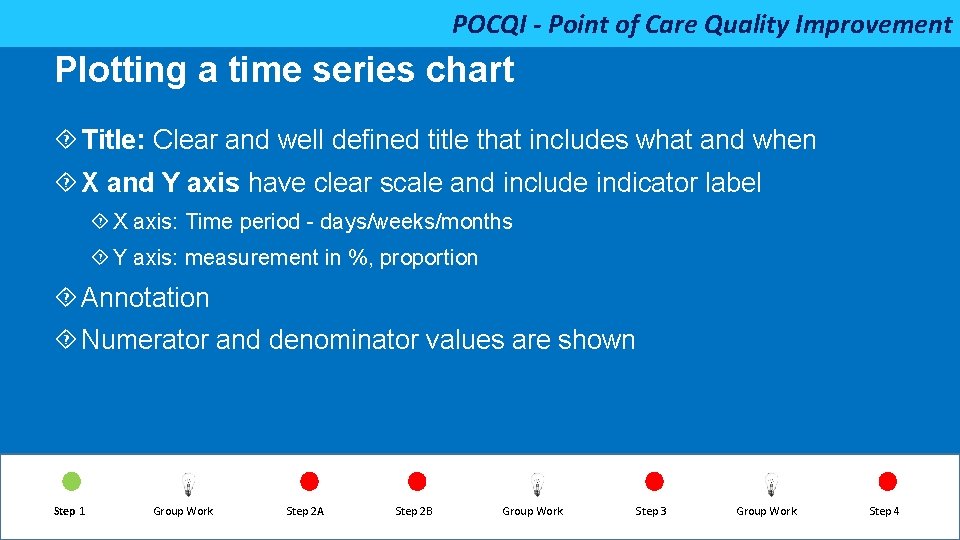 POCQI - Point of Care Quality Improvement

Plotting a time series chart

Title: Clear and well defined title that includes what and when

X and Y axis have clear scale and include indicator label

X axis: Time period - days/weeks/months

Y axis: measurement in %, proportion

Annotation

Numerator and denominator values are shown

Step 1 Group Work Step 2A Step 2B Group Work Step 3 Group Work Step 4